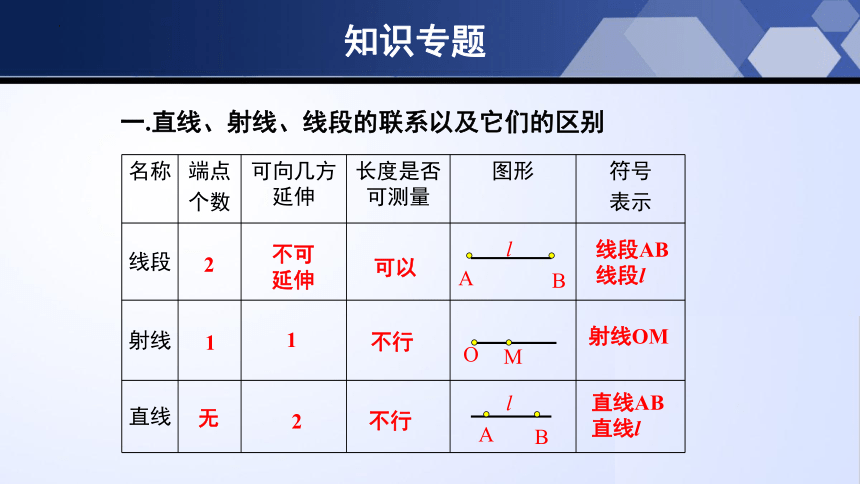 知识专题

一.直线、射线、线段的联系以及它们的区别

| 名称 | 端点个数 | 可向几方延伸 | 长度是否可测量 | 图形 | 符号表示 |
|---|---|---|---|---|---|
| 线段 | 2 | 不可延伸 | 可以 | $l$ A B | 线段AB 线段$l$ |
| 射线 | 1 | 1 | 不行 | O M | 射线OM |
| 直线 | 无 | 2 | 不行 | $l$ A B | 直线AB 直线$l$ |